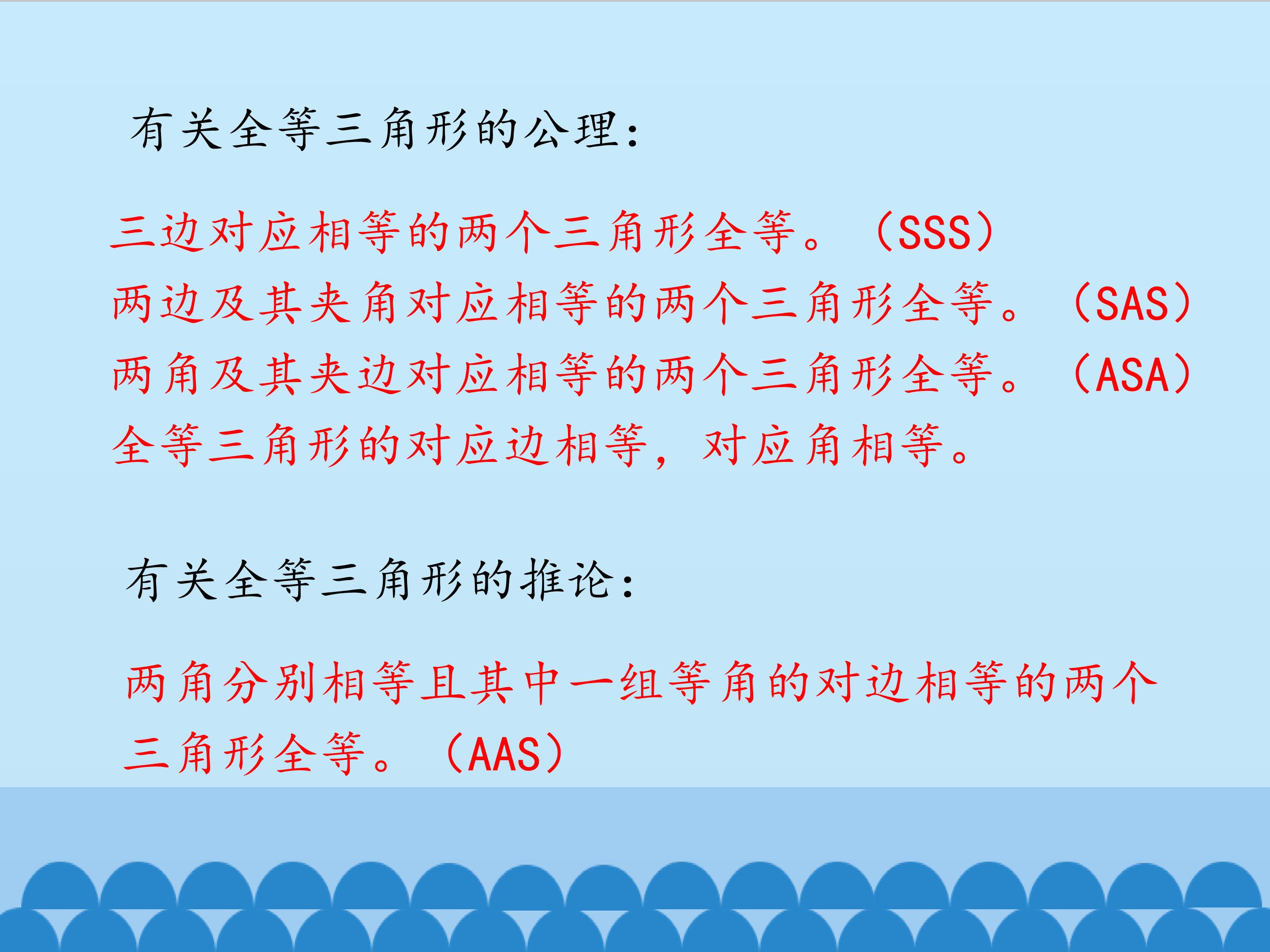 有关全等三角形的公理：

三边对应相等的两个三角形全等。（SSS）
两边及其夹角对应相等的两个三角形全等。（SAS）
两角及其夹边对应相等的两个三角形全等。（ASA）
全等三角形的对应边相等，对应角相等。

有关全等三角形的推论：

两角分别相等且其中一组等角的对边相等的两个三角形全等。（AAS）